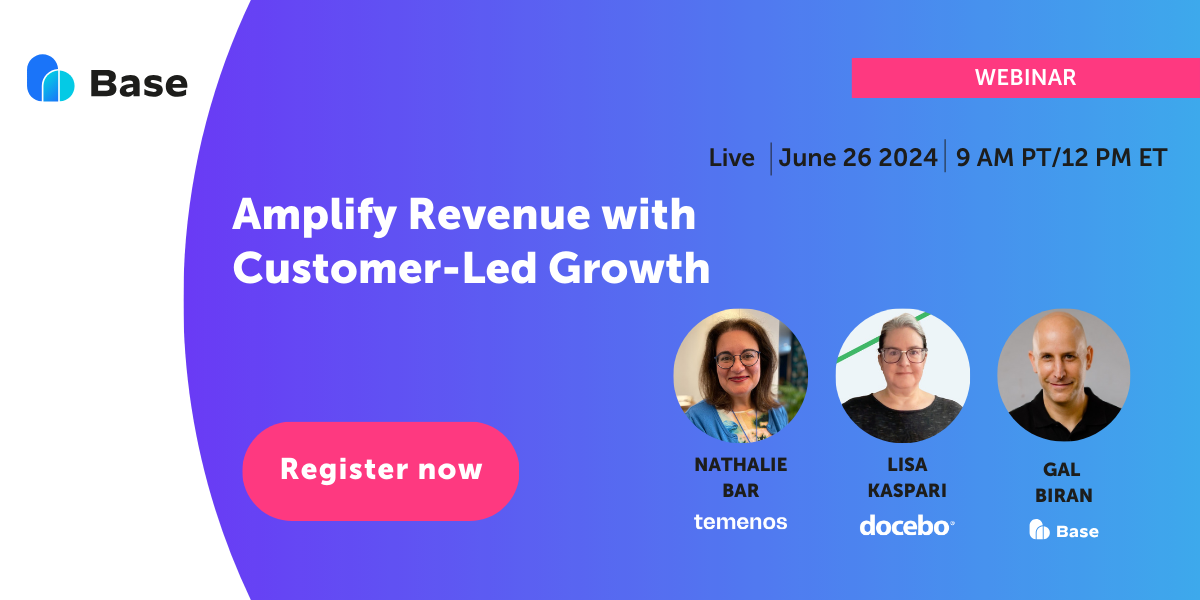 Base

WEBINAR

Live | June 26 2024 | 9 AM PT/12 PM ET

Amplify Revenue with Customer-Led Growth

Register now

NATHALIE BAR
temenos

LISA KASPARI
docebo

GAL BIRAN
Base